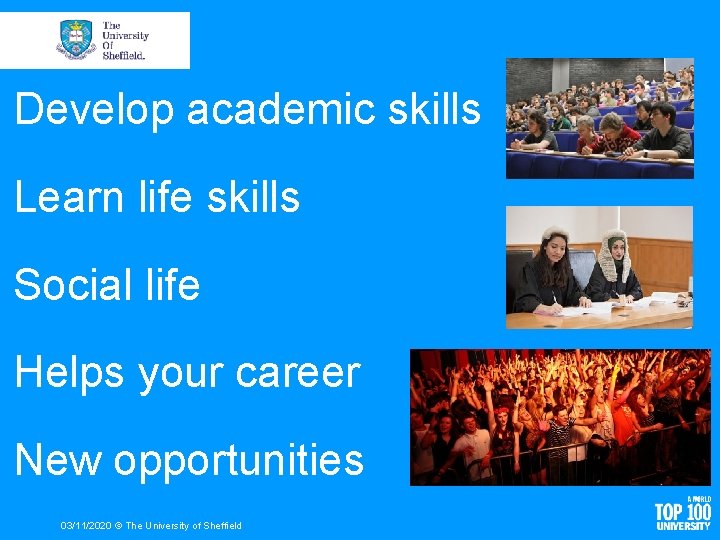 The University Of Sheffield.

Develop academic skills

Learn life skills

Social life

Helps your career

New opportunities

03/11/2020 © The University of Sheffield

A WORLD TOP 100 UNIVERSITY